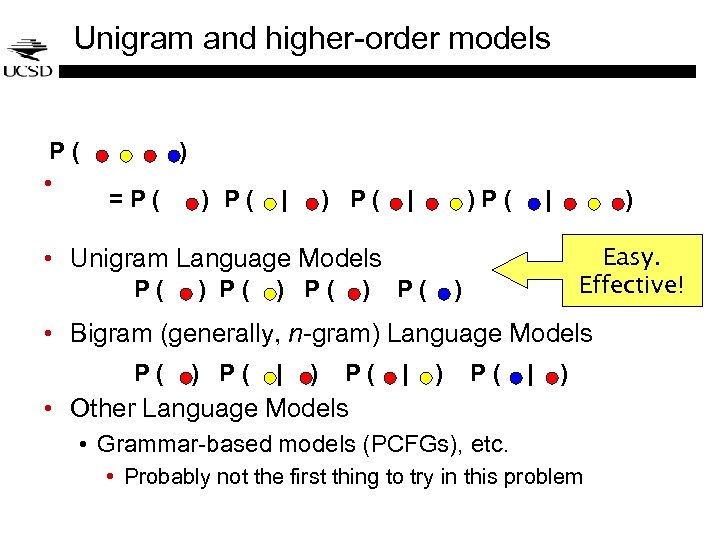 UCSD

Unigram and higher-order models

P ( )

• = P ( ) P ( | ) P ( | ) P ( | )

• Unigram Language Models
P ( ) P ( ) P ( ) P ( )

Easy. Effective!

• Bigram (generally, n-gram) Language Models
P ( ) P ( | ) P ( | ) P ( | )

• Other Language Models
• Grammar-based models (PCFGs), etc.
• Probably not the first thing to try in this problem